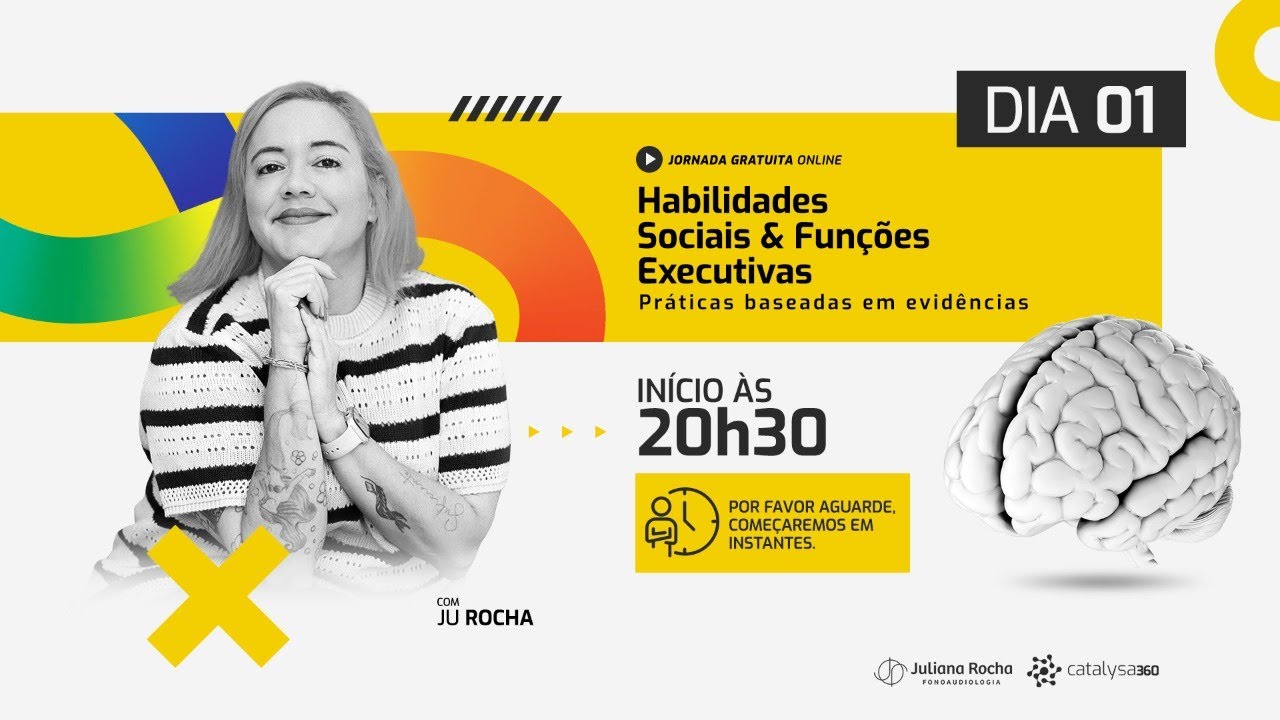 DIA 01

JORNADA GRATUITA ONLINE

Habilidades Sociais & Funções Executivas

Práticas baseadas em evidências

INÍCIO ÀS 20h30

POR FAVOR AGUARDE, COMEÇAREMOS EM INSTANTES.

COM JU ROCHA

Juliana Rocha FONOAUDIOLOGIA

catalysa360